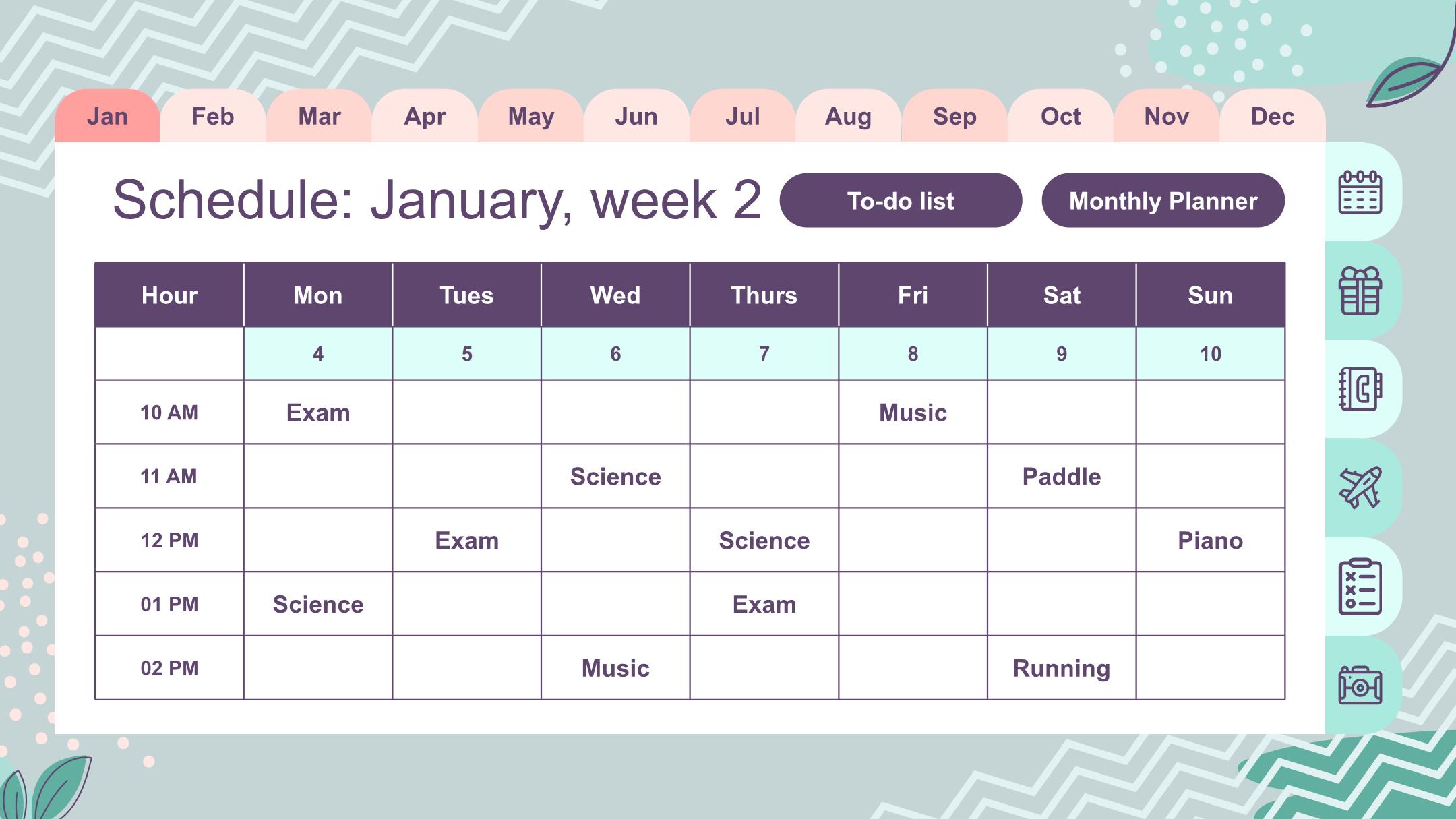 Jan Feb Mar Apr May Jun Jul Aug Sep Oct Nov Dec

Schedule: January, week 2

To-do list

Monthly Planner

| Hour | Mon | Tues | Wed | Thurs | Fri | Sat | Sun |
|---|---|---|---|---|---|---|---|
| | 4 | 5 | 6 | 7 | 8 | 9 | 10 |
| 10 AM | Exam | | | | Music | | |
| 11 AM | | | Science | | | Paddle | |
| 12 PM | | Exam | | Science | | | Piano |
| 01 PM | Science | | | Exam | | | |
| 02 PM | | | Music | | | Running | |